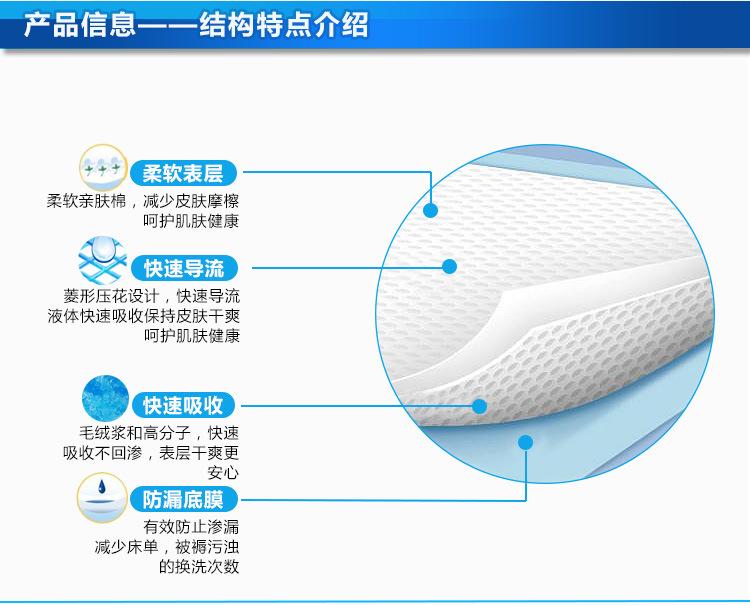 产品信息——结构特点介绍

柔软表层
柔软亲肤棉，减少皮肤摩擦
呵护肌肤健康

快速导流
菱形压花设计，快速导流
液体快速吸收保持皮肤干爽
呵护肌肤健康

快速吸收
毛绒浆和高分子，快速
吸收不回渗，表层干爽更
安心

防漏底膜
有效防止渗漏
减少床单，被褥污浊
的换洗次数